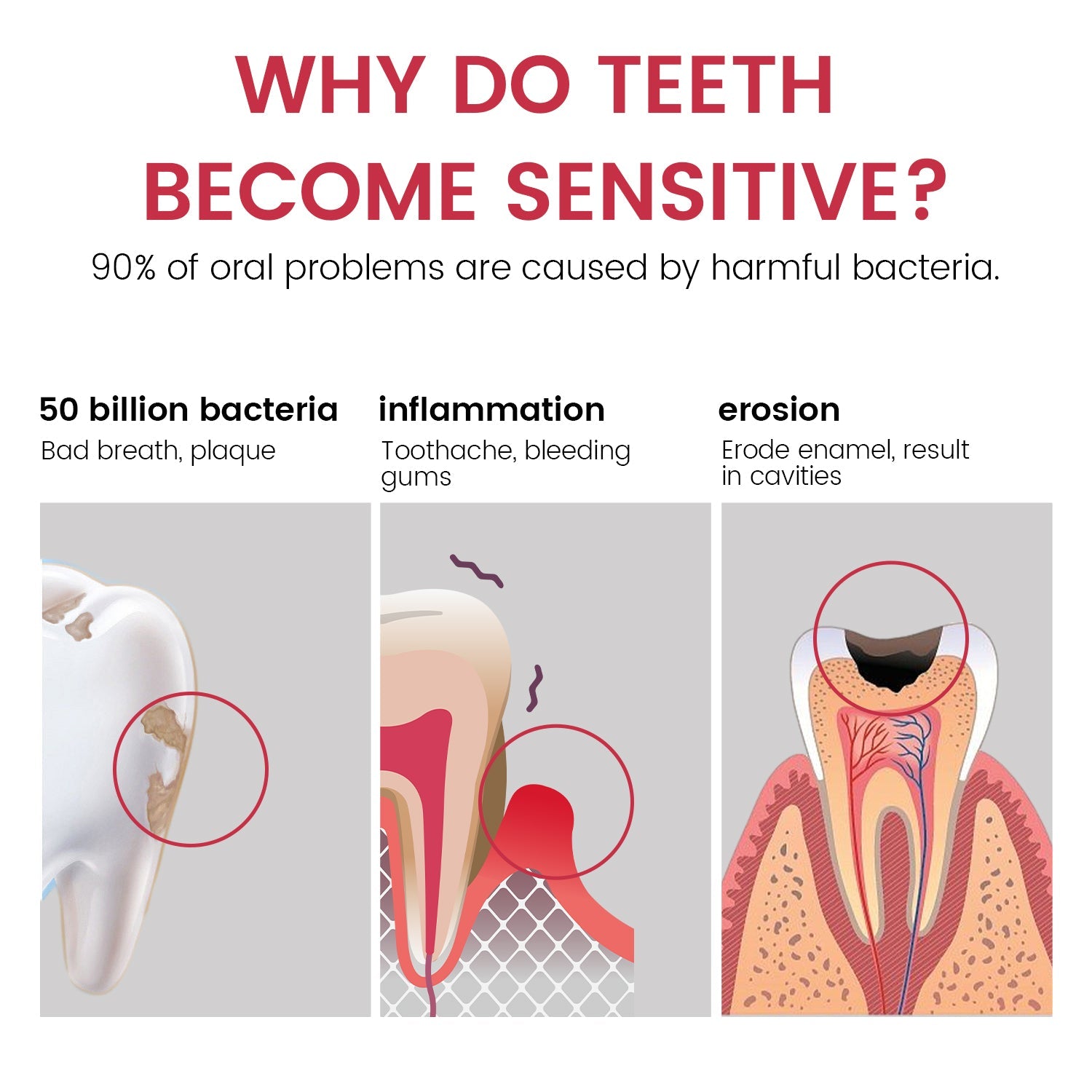 WHY DO TEETH BECOME SENSITIVE?

90% of oral problems are caused by harmful bacteria.

50 billion bacteria

Bad breath, plaque

inflammation

Toothache, bleeding gums

erosion

Erode enamel, result in cavities